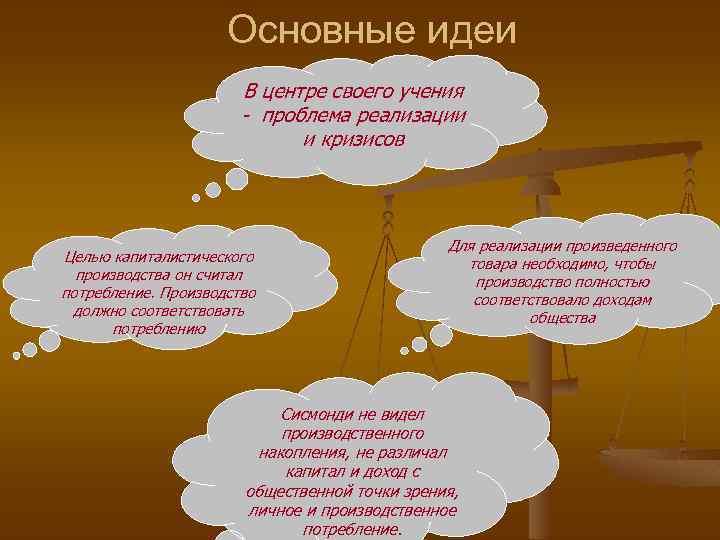 Основные идеи

В центре своего учения - проблема реализации и кризисов

Целью капиталистического производства он считал потребление. Производство должно соответствовать потреблению

Для реализации произведенного товара необходимо, чтобы производство полностью соответствовало доходам общества

Сисмонди не видел производственного накопления, не различал капитал и доход с общественной точки зрения, личное и производственное потребление.